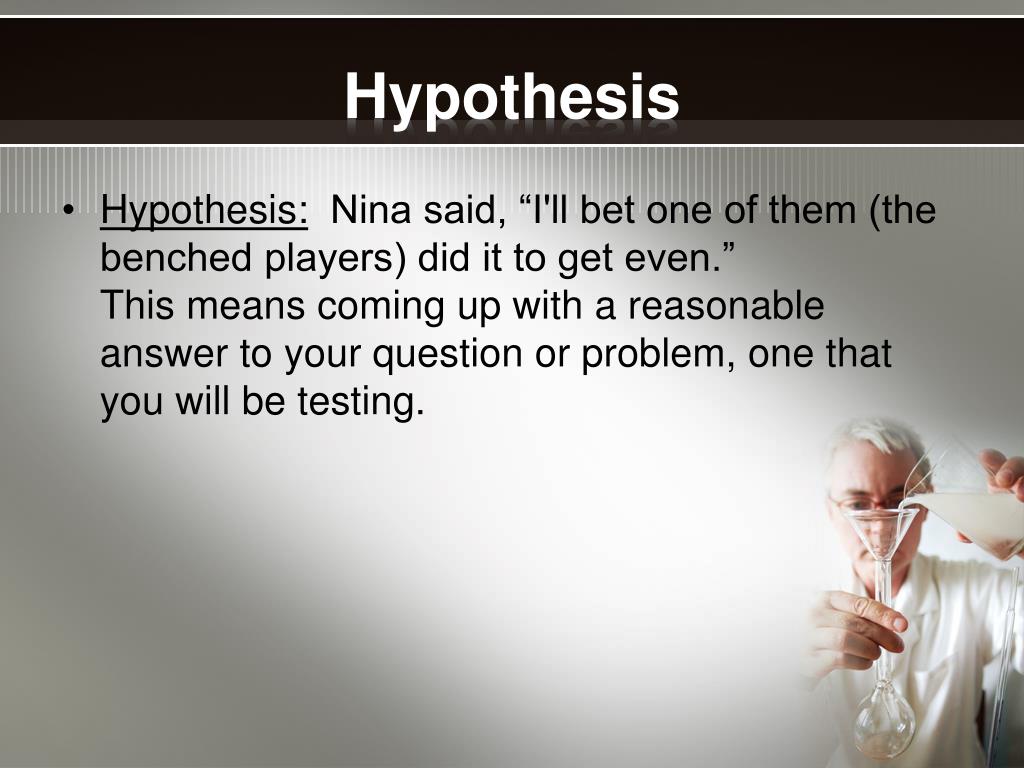 Hypothesis

• Hypothesis: Nina said, “I'll bet one of them (the benched players) did it to get even.”
This means coming up with a reasonable answer to your question or problem, one that you will be testing.